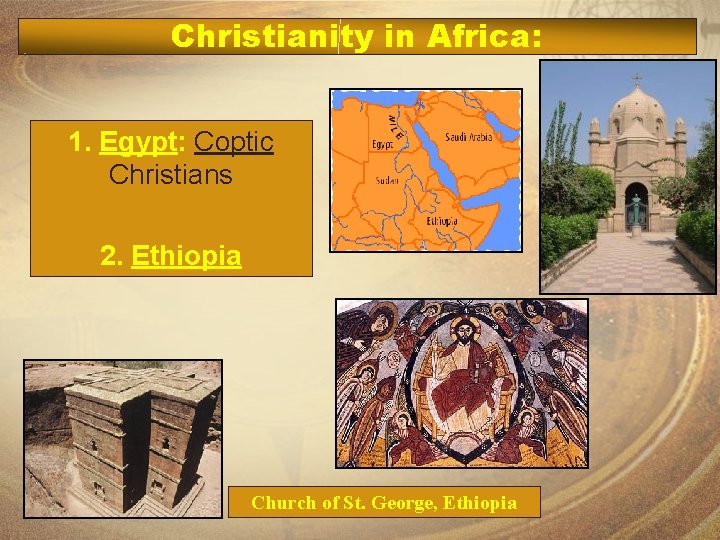 Christianity in Africa:

1. Egypt: Coptic Christians

2. Ethiopia

NILE

Egypt

Saudi Arabia

Sudan

Ethiopia

Church of St. George, Ethiopia